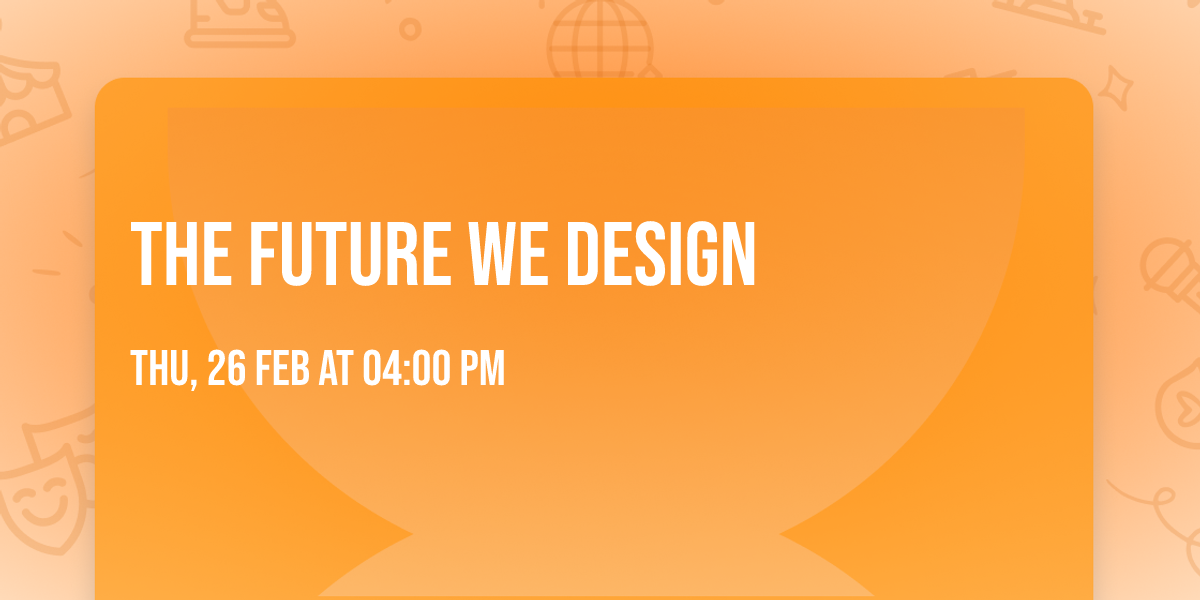 THE FUTURE WE DESIGN

THU, 26 FEB AT 04:00 PM